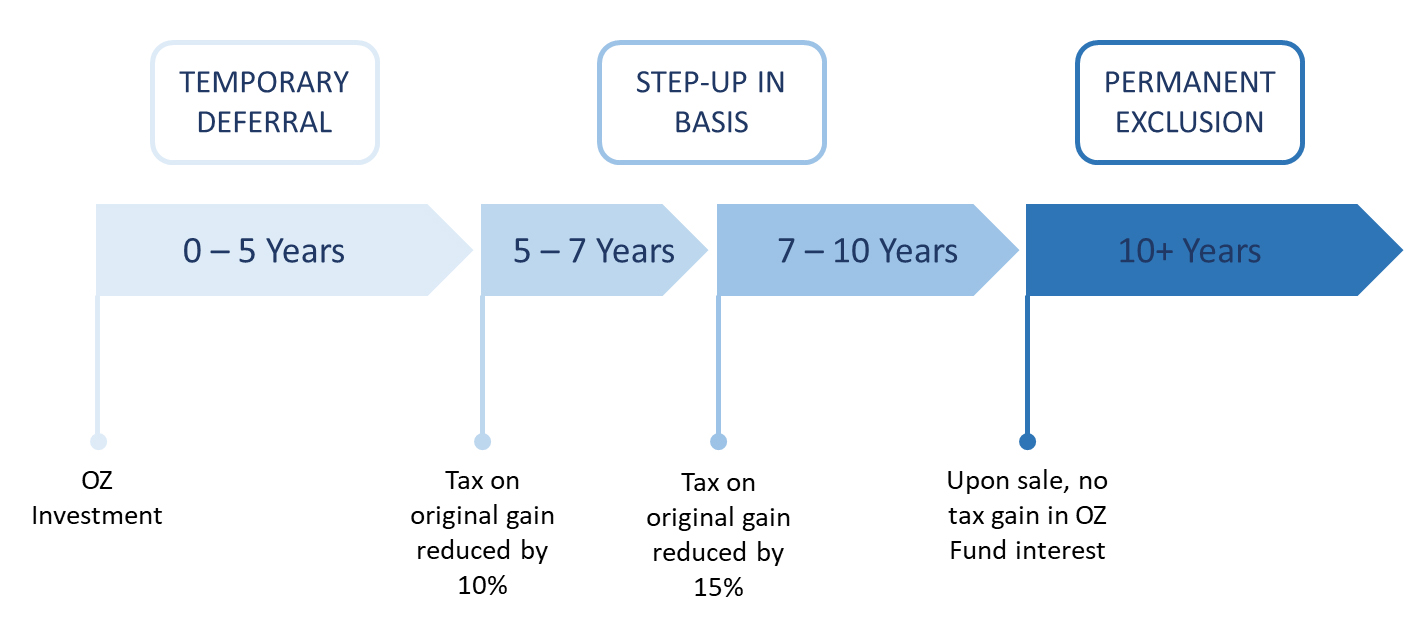 TEMPORARY DEFERRAL

STEP-UP IN BASIS

PERMANENT EXCLUSION

0 – 5 Years

5 – 7 Years

7 – 10 Years

10+ Years

OZ Investment

Tax on original gain reduced by 10%

Tax on original gain reduced by 15%

Upon sale, no tax gain in OZ Fund interest